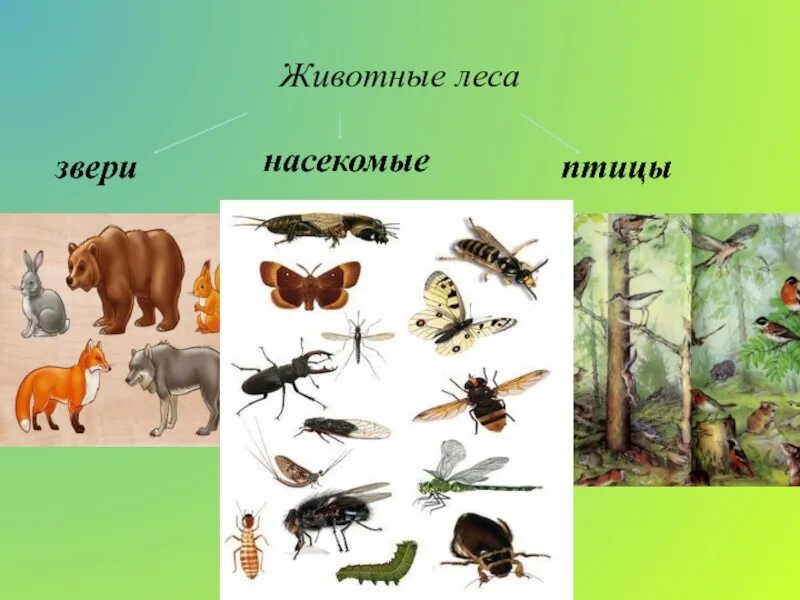 Животные леса

звери

насекомые

птицы